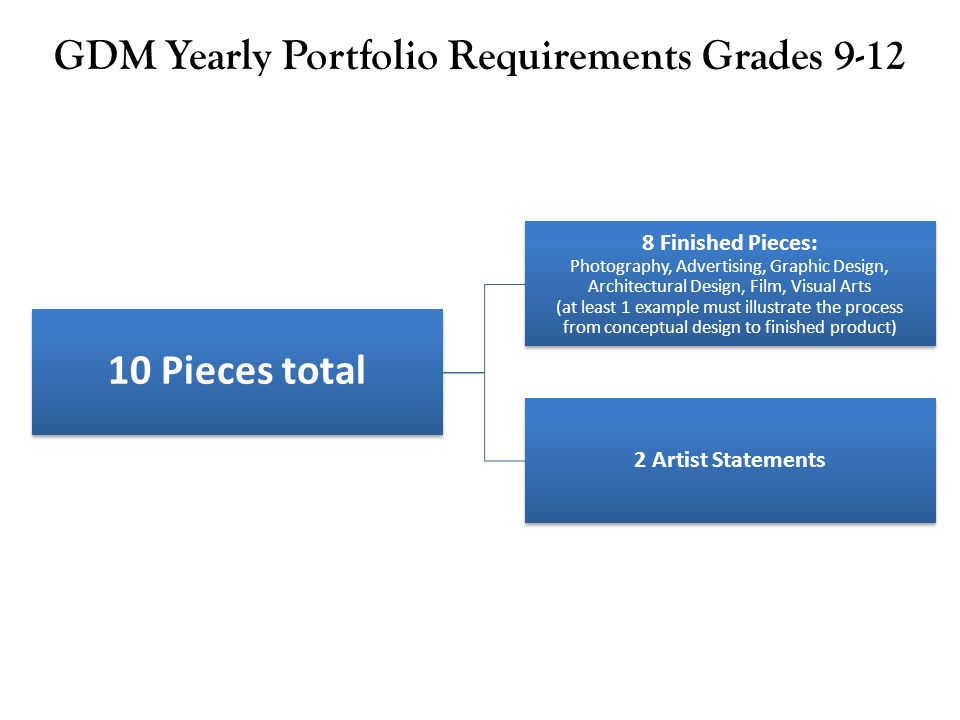 GDM Yearly Portfolio Requirements Grades 9-12

10 Pieces total

8 Finished Pieces:
Photography, Advertising, Graphic Design, Architectural Design, Film, Visual Arts (at least 1 example must illustrate the process from conceptual design to finished product)

2 Artist Statements